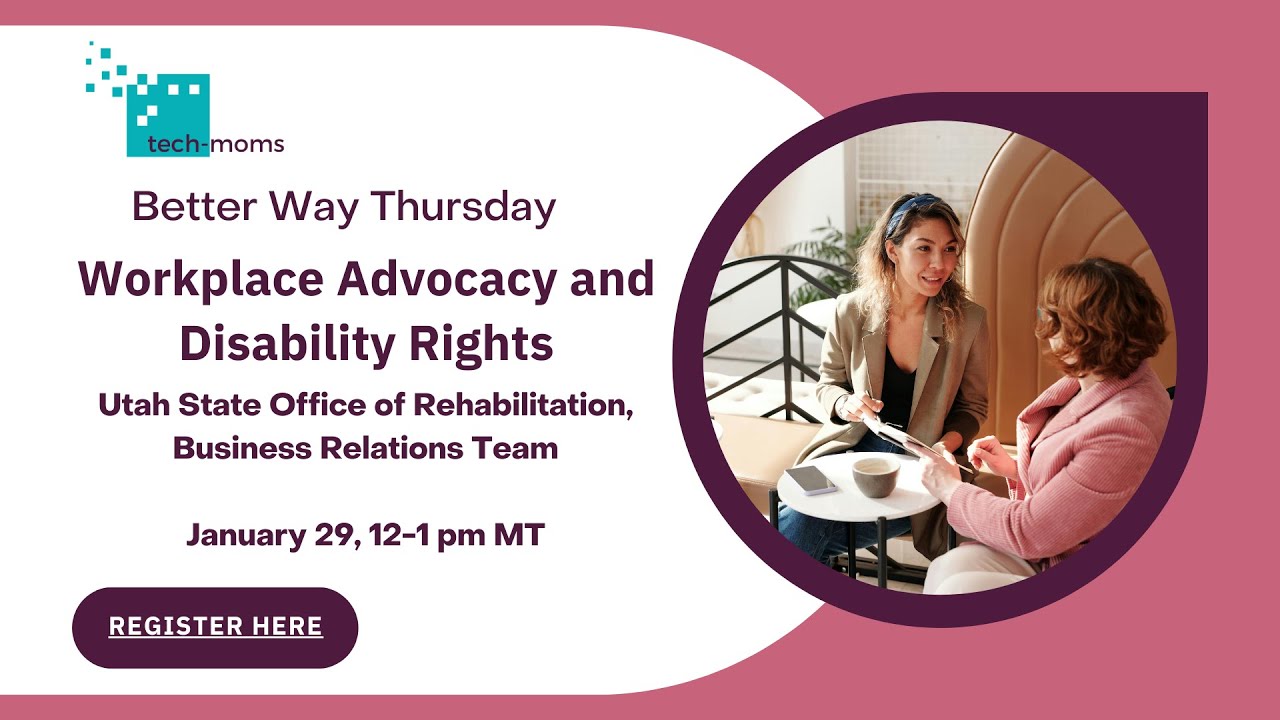 tech-moms

Better Way Thursday

Workplace Advocacy and Disability Rights

Utah State Office of Rehabilitation, Business Relations Team

January 29, 12-1 pm MT

REGISTER HERE